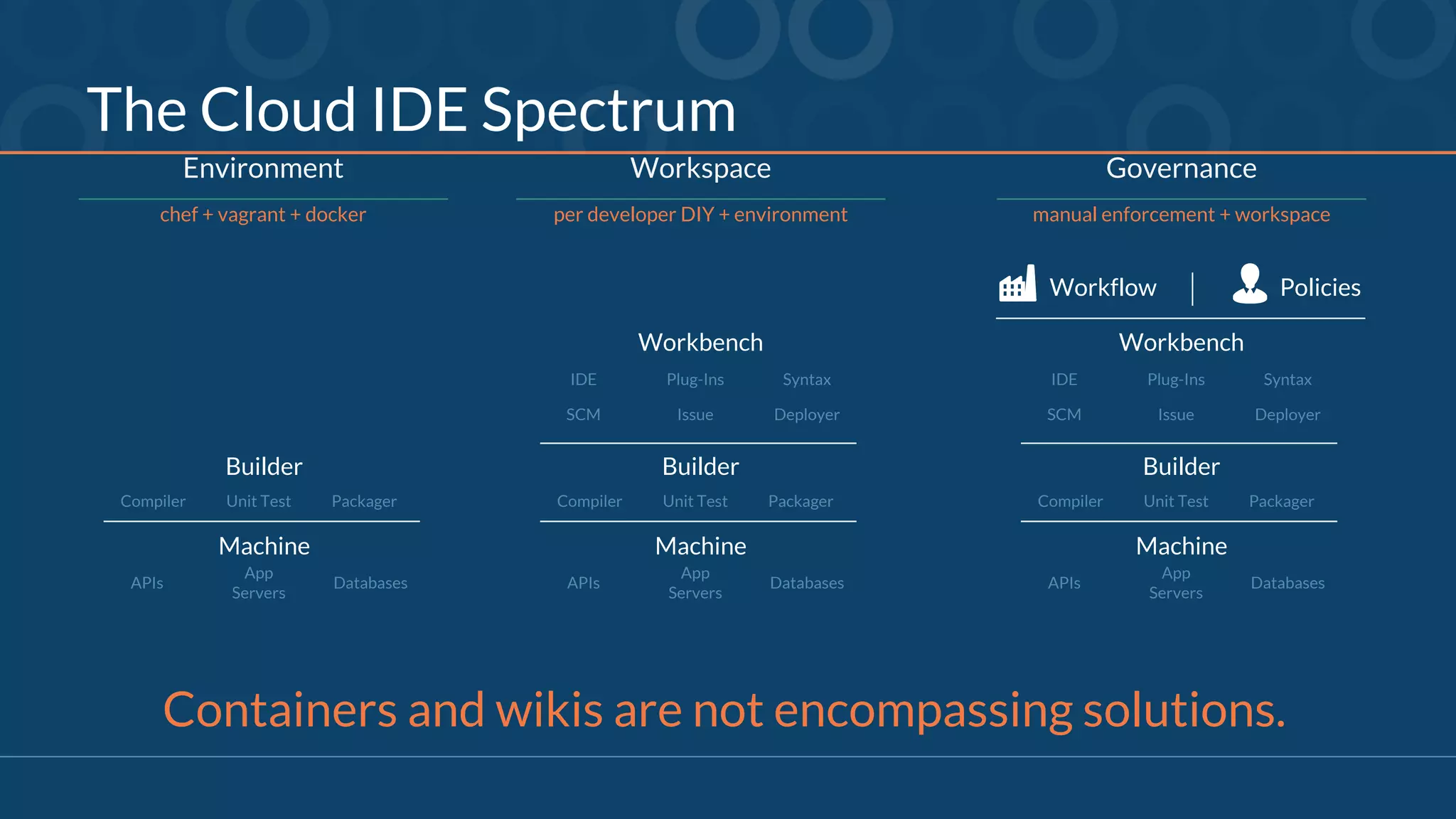 The Cloud IDE Spectrum

Environment

chef + vagrant + docker

Builder

Compiler Unit Test Packager

Machine

APIs App Servers Databases

Workspace

per developer DIY + environment

Workbench

IDE Plug-Ins Syntax

SCM Issue Deployer

Builder

Compiler Unit Test Packager

Machine

APIs App Servers Databases

Governance

manual enforcement + workspace

Workflow | Policies

Workbench

IDE Plug-Ins Syntax

SCM Issue Deployer

Builder

Compiler Unit Test Packager

Machine

APIs App Servers Databases

Containers and wikis are not encompassing solutions.